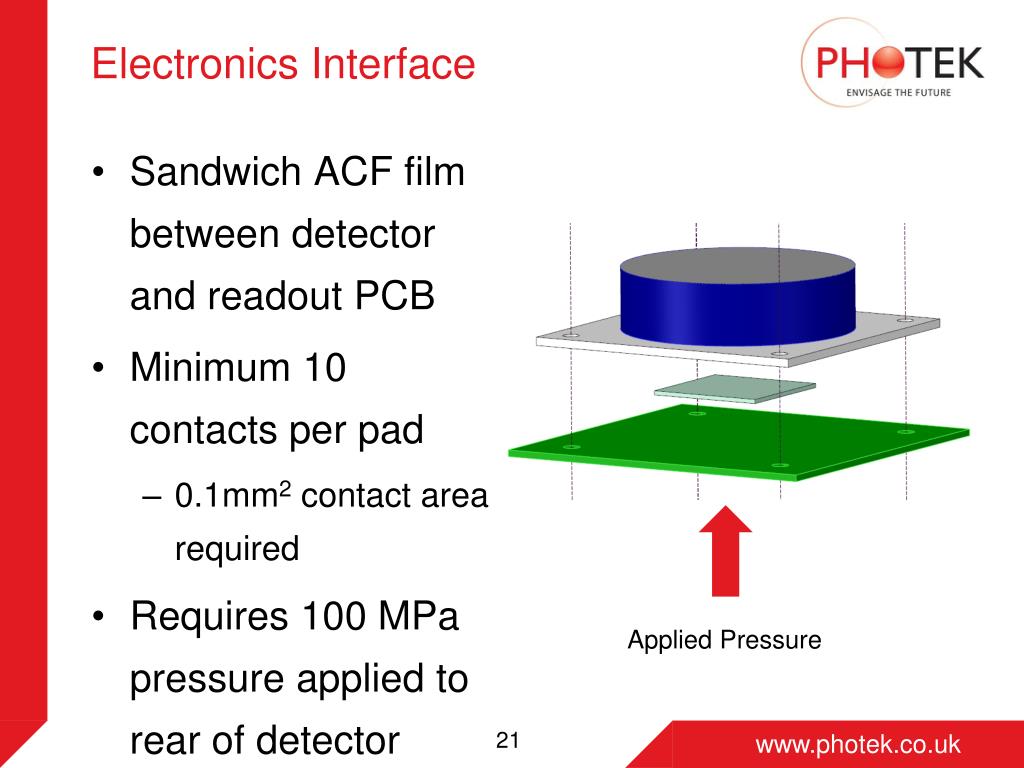 Electronics Interface

PHOTEK
ENVISAGE THE FUTURE

• Sandwich ACF film between detector and readout PCB
• Minimum 10 contacts per pad
– 0.1mm$^2$ contact area required
• Requires 100 MPa pressure applied to rear of detector

Applied Pressure

21

www.photek.co.uk